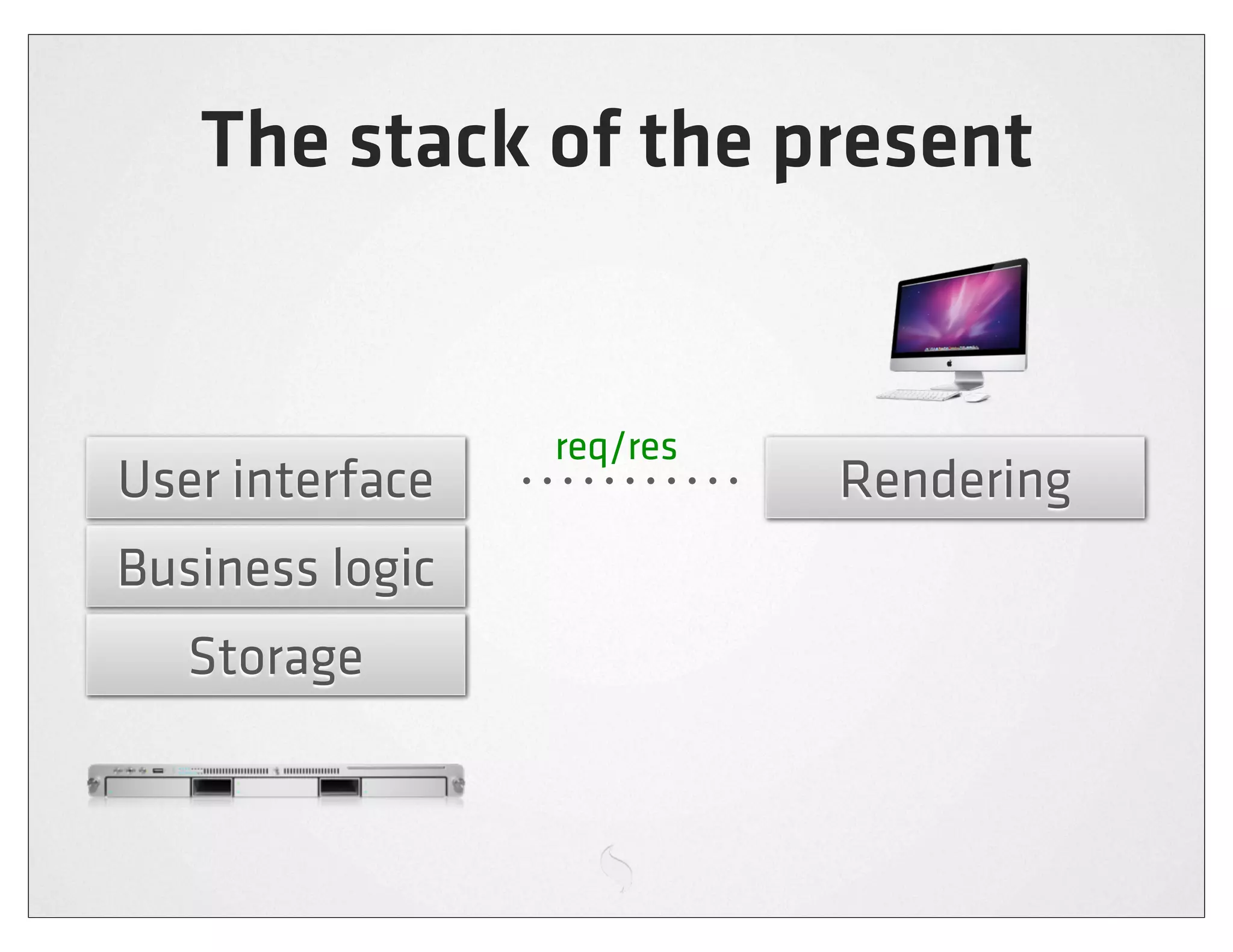 The stack of the present

User interface

Business logic

Storage

req/res

Rendering